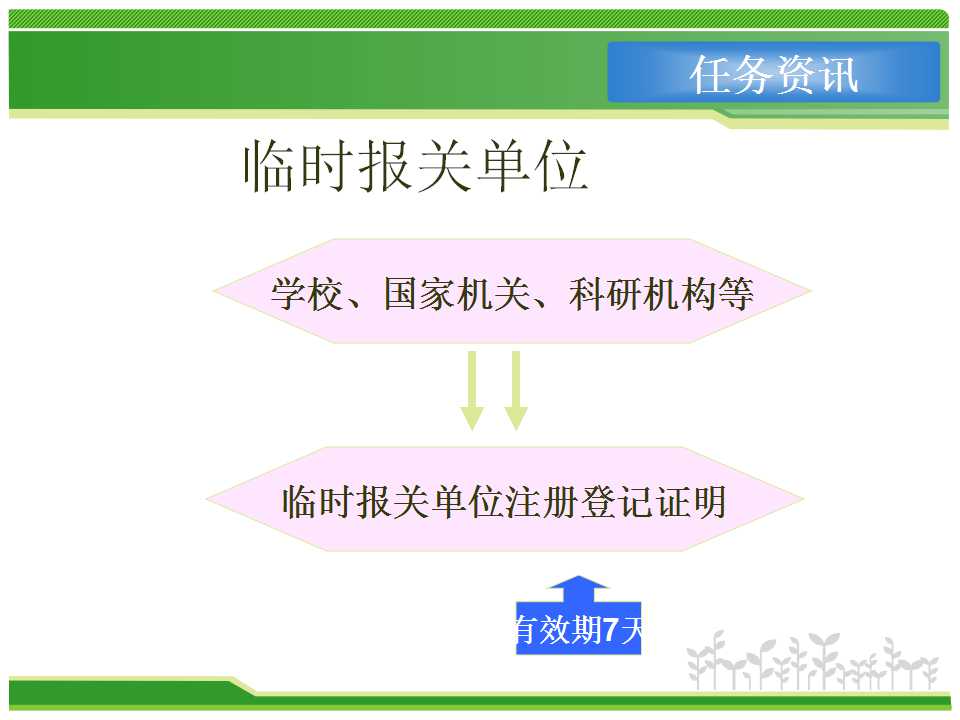 任务资讯

临时报关单位

学校、国家机关、科研机构等

临时报关单位注册登记证明

有效期7天